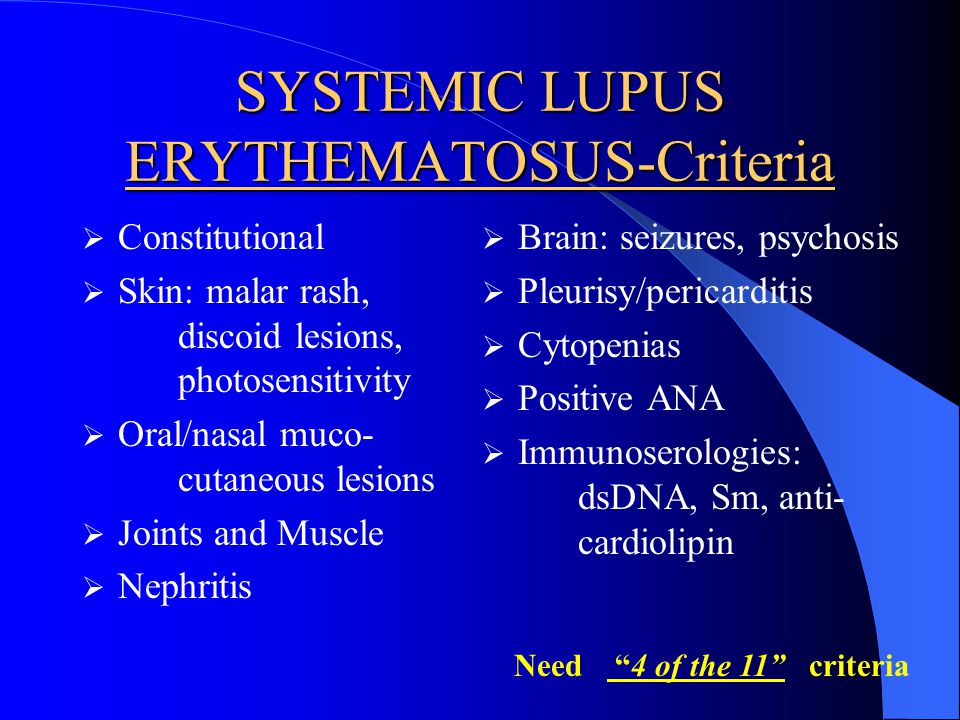 SYSTEMIC LUPUS ERYTHEMATOSUS-Criteria

➢ Constitutional
➢ Skin: malar rash, discoid lesions, photosensitivity
➢ Oral/nasal muco-cutaneous lesions
➢ Joints and Muscle
➢ Nephritis

➢ Brain: seizures, psychosis
➢ Pleurisy/pericarditis
➢ Cytopenias
➢ Positive ANA
➢ Immunoserologies: dsDNA, Sm, anti-cardiolipin

Need "4 of the 11" criteria